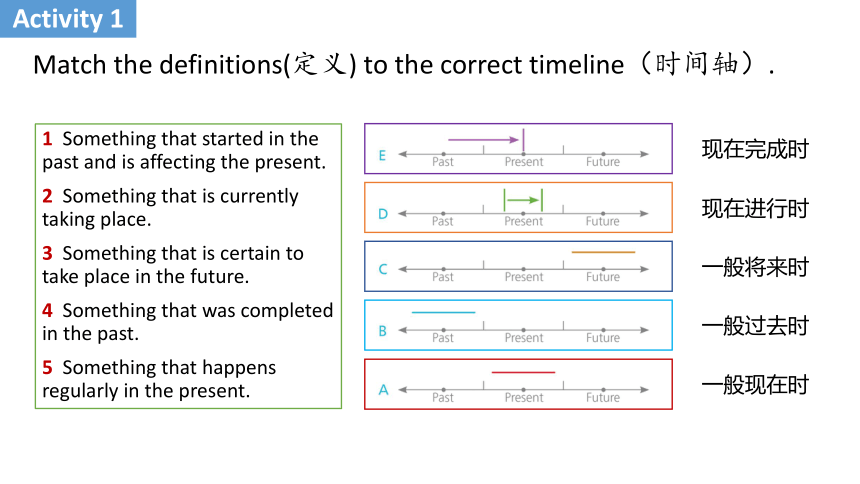 Activity 1

Match the definitions(定义) to the correct timeline（时间轴）.

1 Something that started in the past and is affecting the present.

2 Something that is currently taking place.

3 Something that is certain to take place in the future.

4 Something that was completed in the past.

5 Something that happens regularly in the present.

E Past Present Future

D Past Present Future

C Past Present Future

B Past Present Future

A Past Present Future

现在完成时

现在进行时

一般将来时

一般过去时

一般现在时